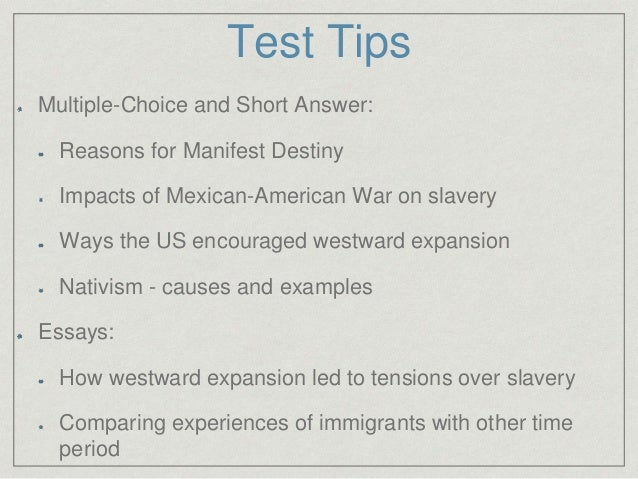 Test Tips

- Multiple-Choice and Short Answer:
  - Reasons for Manifest Destiny
  - Impacts of Mexican-American War on slavery
  - Ways the US encouraged westward expansion
  - Nativism - causes and examples
- Essays:
  - How westward expansion led to tensions over slavery
  - Comparing experiences of immigrants with other time period